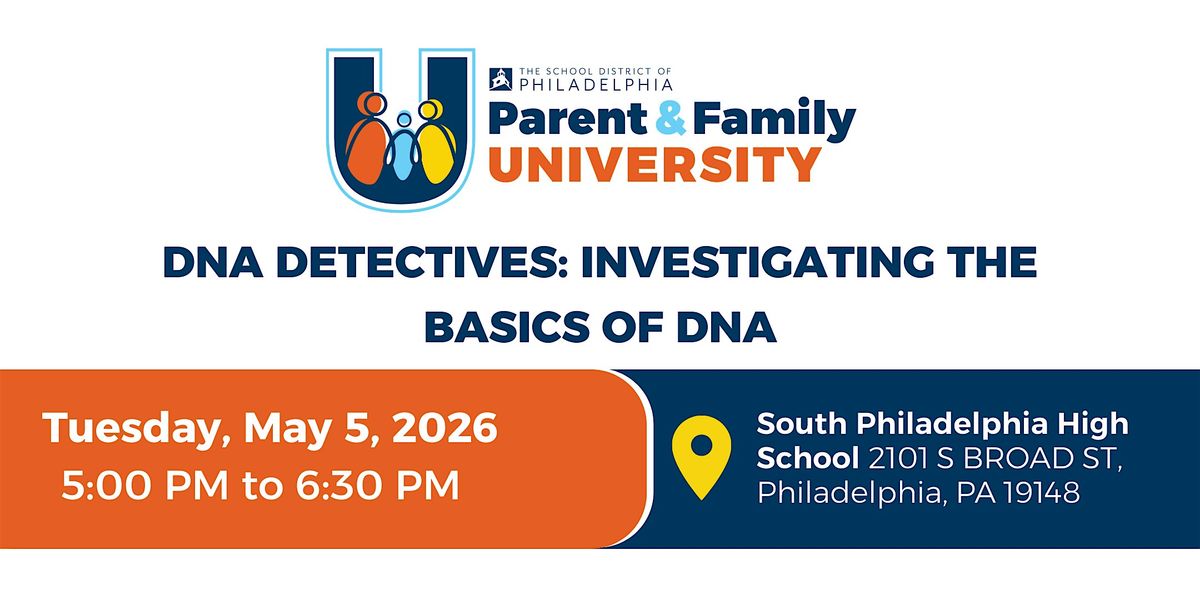 THE SCHOOL DISTRICT OF PHILADELPHIA
Parent & Family UNIVERSITY

DNA DETECTIVES: INVESTIGATING THE BASICS OF DNA

Tuesday, May 5, 2026
5:00 PM to 6:30 PM

South Philadelphia High School 2101 S BROAD ST, Philadelphia, PA 19148